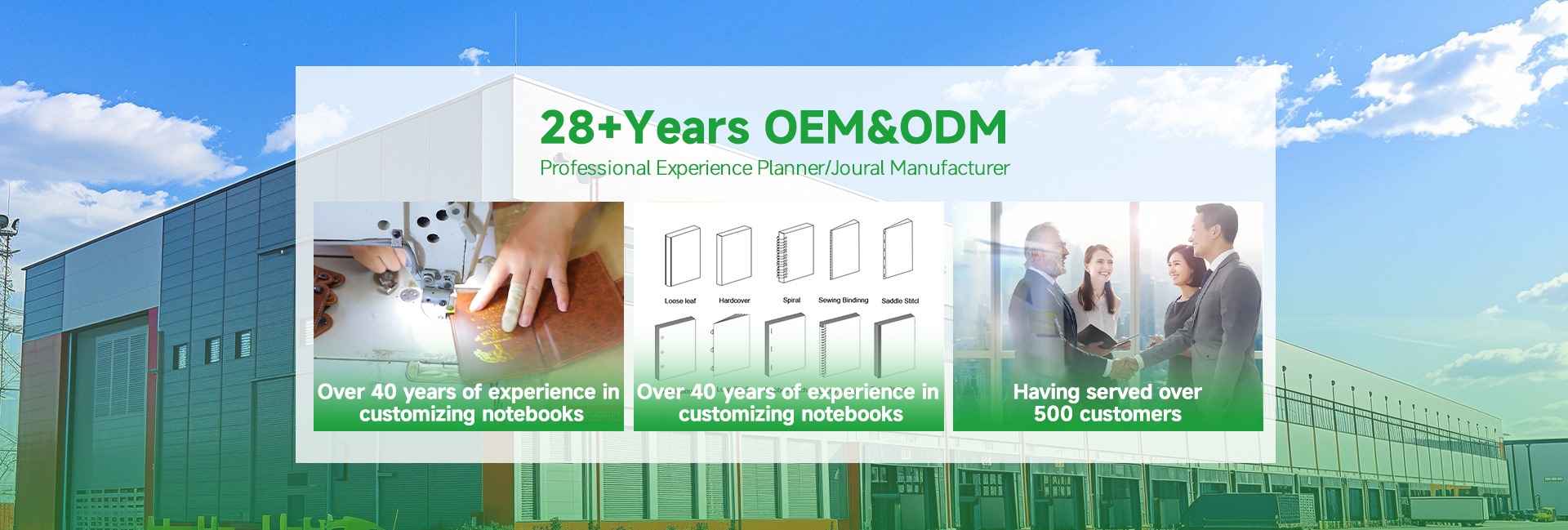 28+Years OEM&ODM

Professional Experience Planner/Joural Manufacturer

Over 40 years of experience in customizing notebooks

Loose leaf
Hardcover
Spiral
Sewing Bindinng
Saddle Stitcl

Over 40 years of experience in customizing notebooks

Having served over 500 customers